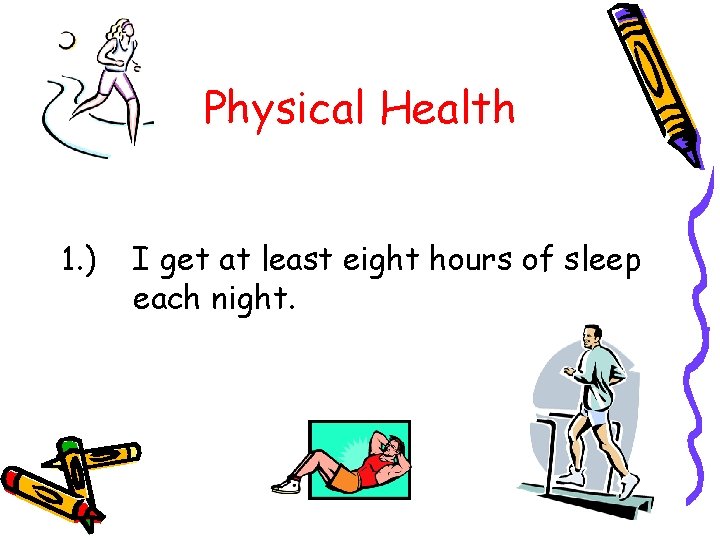 Physical Health

1.) I get at least eight hours of sleep each night.